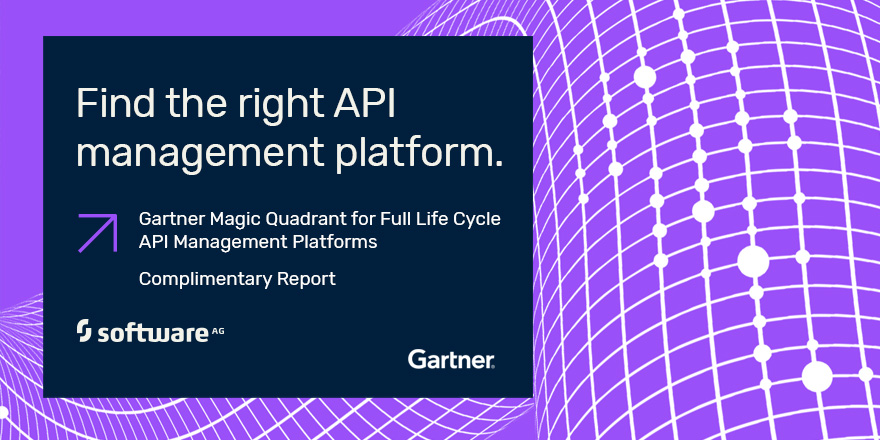 Find the right API management platform.

Gartner Magic Quadrant for Full Life Cycle API Management Platforms

Complimentary Report

software AG

Gartner.